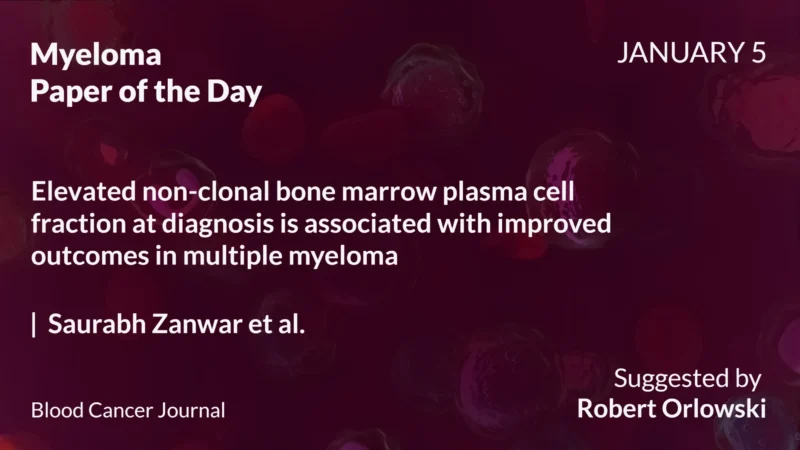 Myeloma
Paper of the Day

JANUARY 5

Elevated non-clonal bone marrow plasma cell fraction at diagnosis is associated with improved outcomes in multiple myeloma

| Saurabh Zanwar et al.

Blood Cancer Journal

Suggested by
Robert Orlowski